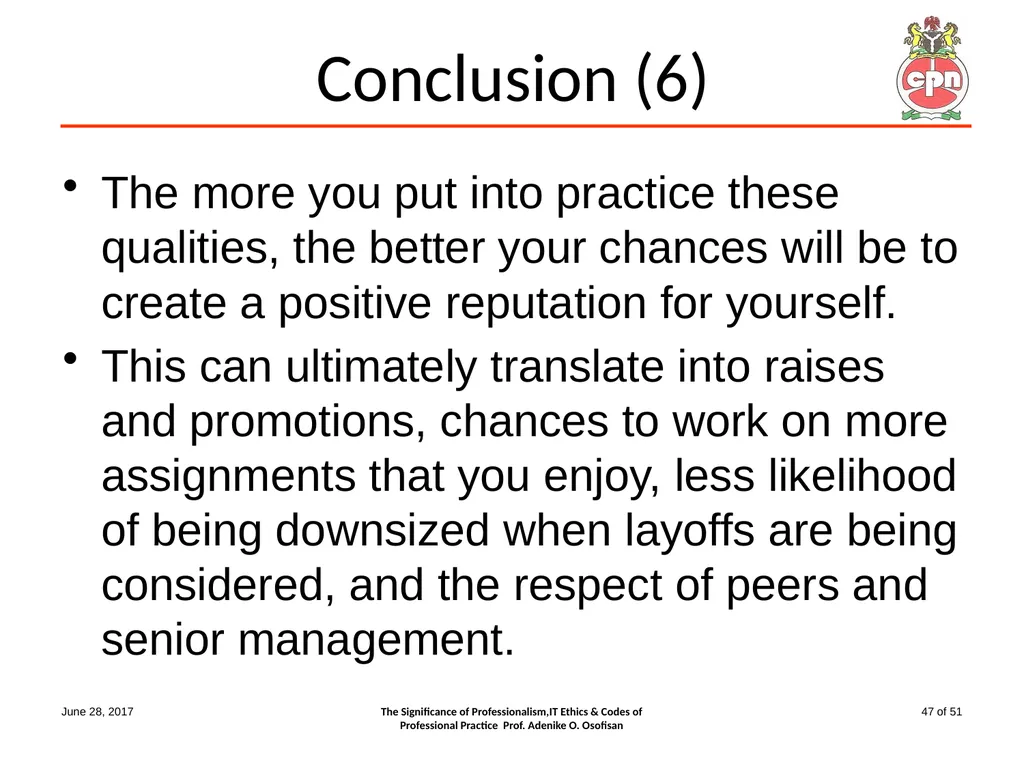 Conclusion (6)

cpn

• The more you put into practice these qualities, the better your chances will be to create a positive reputation for yourself.

• This can ultimately translate into raises and promotions, chances to work on more assignments that you enjoy, less likelihood of being downsized when layoffs are being considered, and the respect of peers and senior management.

June 28, 2017

The Significance of Professionalism,IT Ethics & Codes of Professional Practice Prof. Adenike O. Osofisan

47 of 51